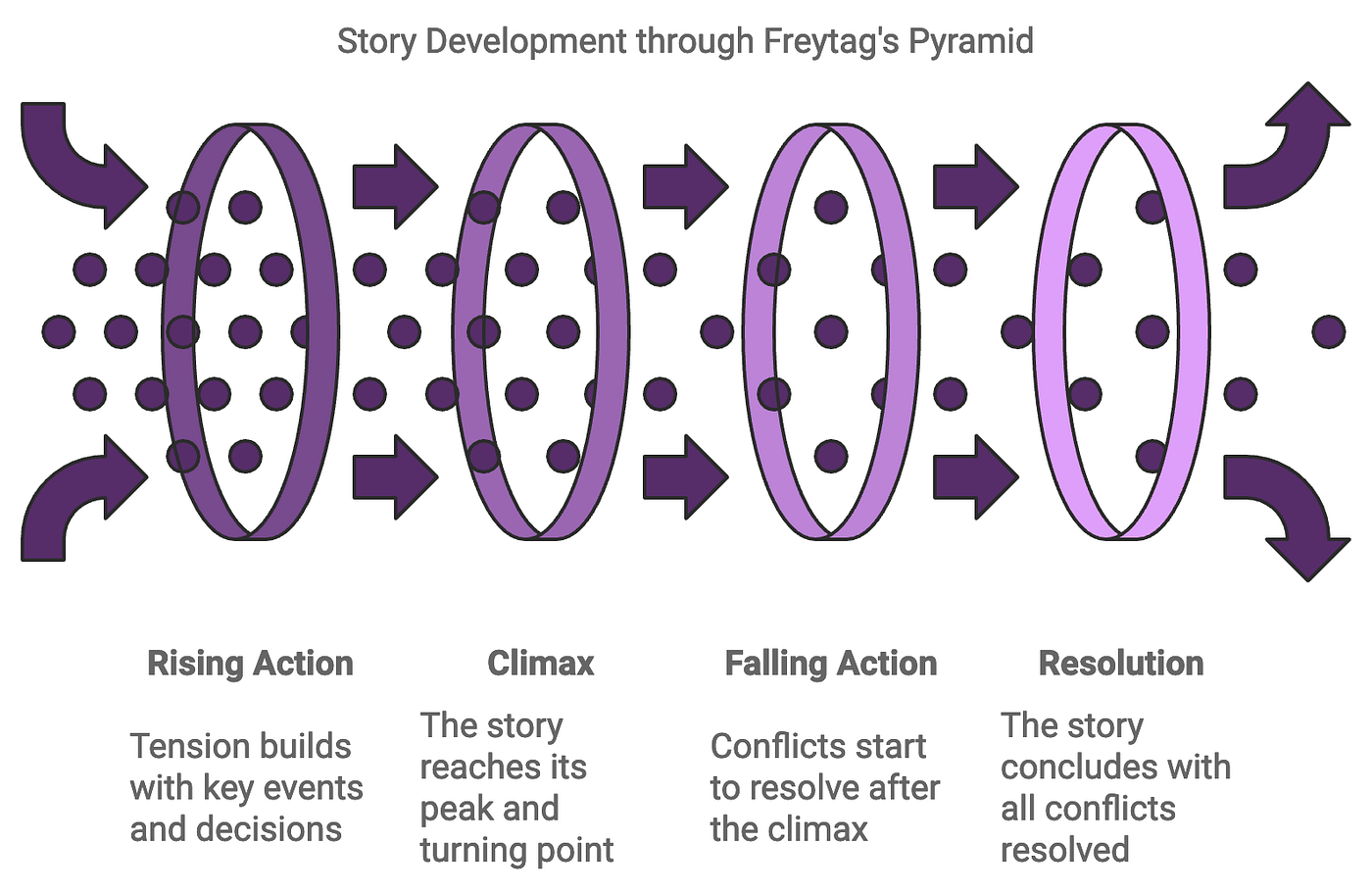 Story Development through Freytag's Pyramid

Rising Action

Tension builds with key events and decisions

Climax

The story reaches its peak and turning point

Falling Action

Conflicts start to resolve after the climax

Resolution

The story concludes with all conflicts resolved